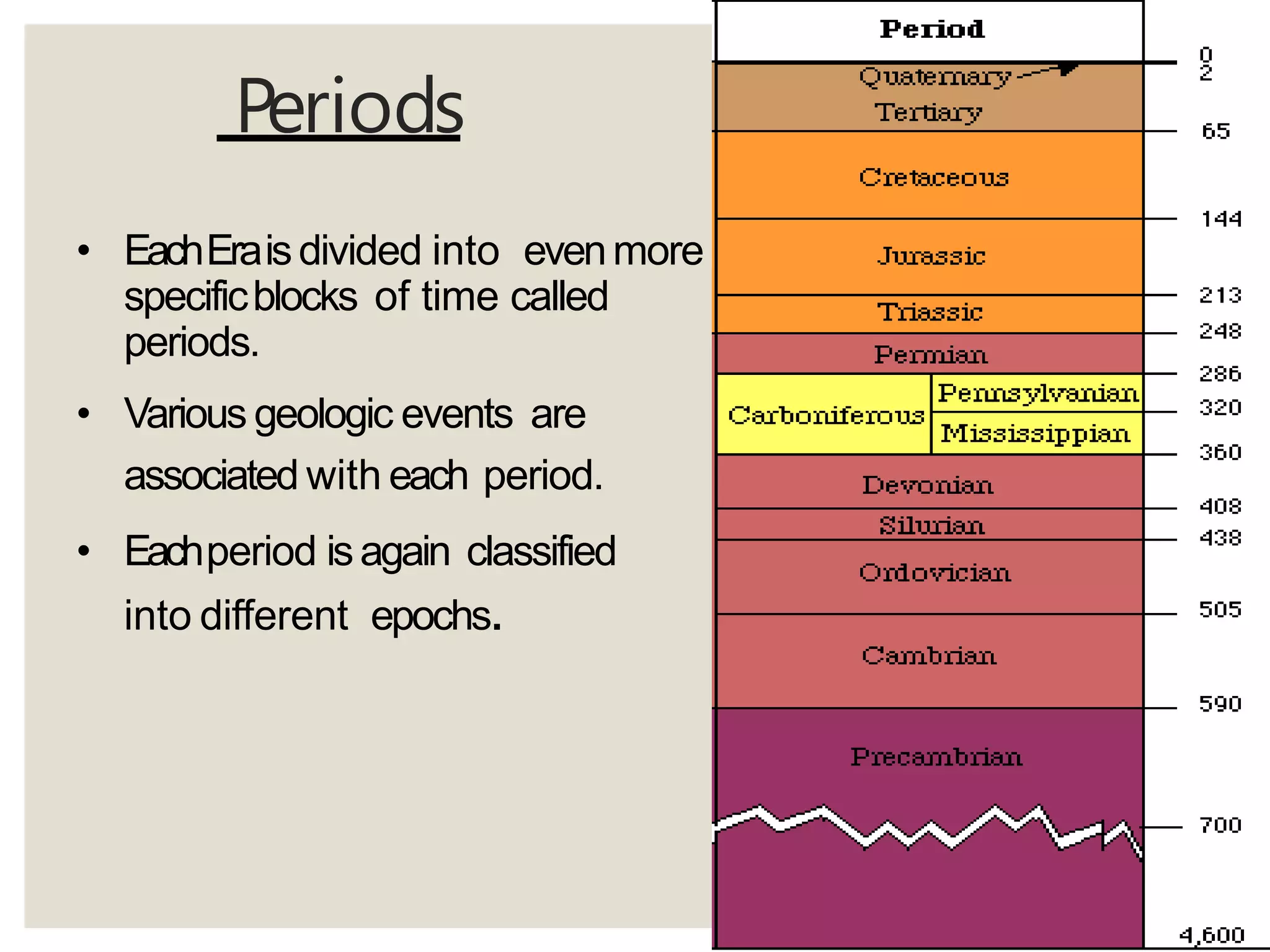 Periods

• Each Era is divided into even more specific blocks of time called periods.

• Various geologic events are associated with each period.

• Each period is again classified into different epochs.

Period
Quaternary
Tertiary
Cretaceous
Jurassic
Triassic
Permian
Carboniferous
Pennsylvanian
Mississippian
Devonian
Silurian
Ordovician
Cambrian
Precambrian

0
2
65
144
213
248
286
320
360
408
438
505
590
700
4,600